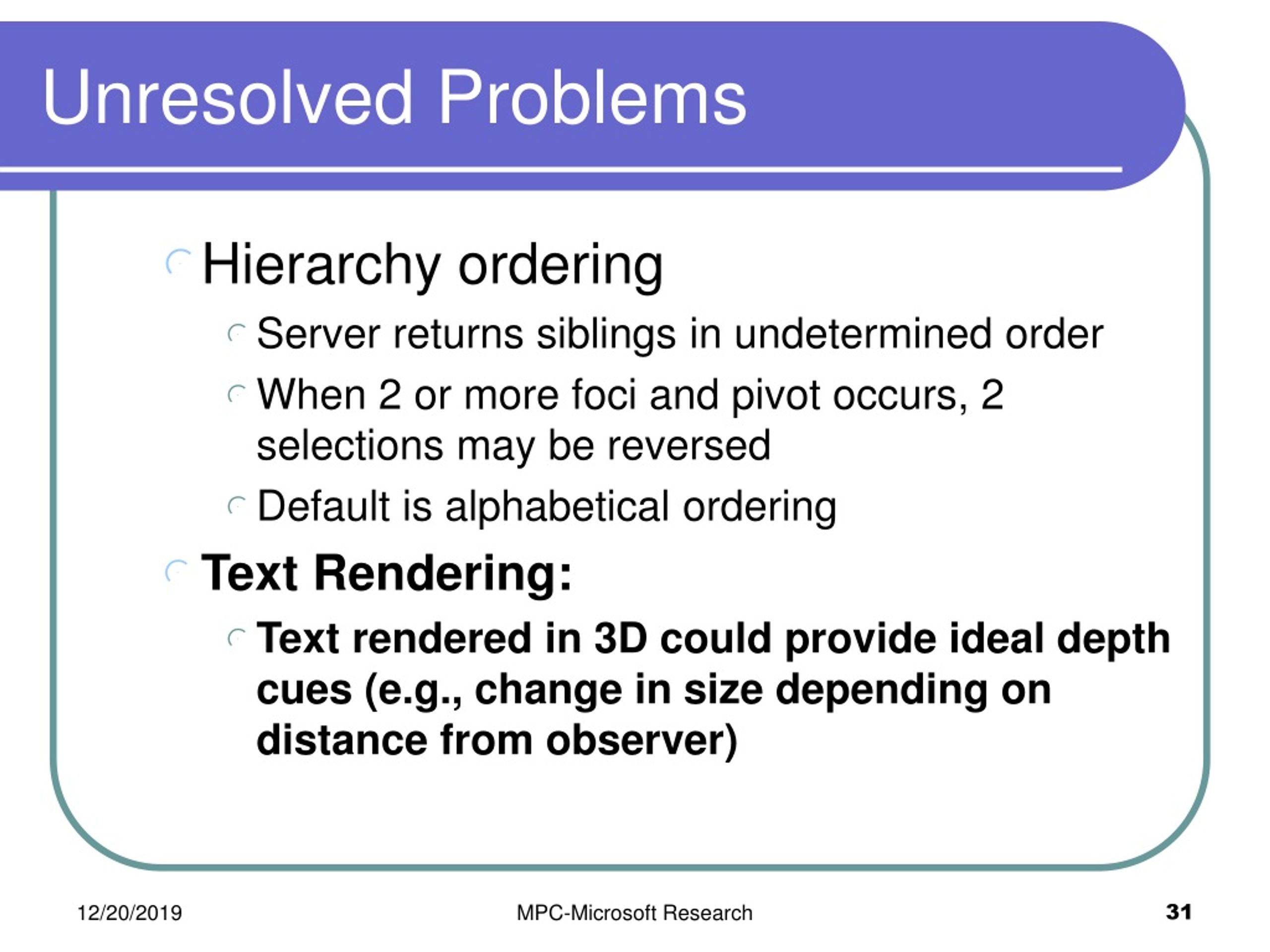 Unresolved Problems

Hierarchy ordering

Server returns siblings in undetermined order

When 2 or more foci and pivot occurs, 2 selections may be reversed

Default is alphabetical ordering

Text Rendering:

Text rendered in 3D could provide ideal depth cues (e.g., change in size depending on distance from observer)

12/20/2019

MPC-Microsoft Research

31